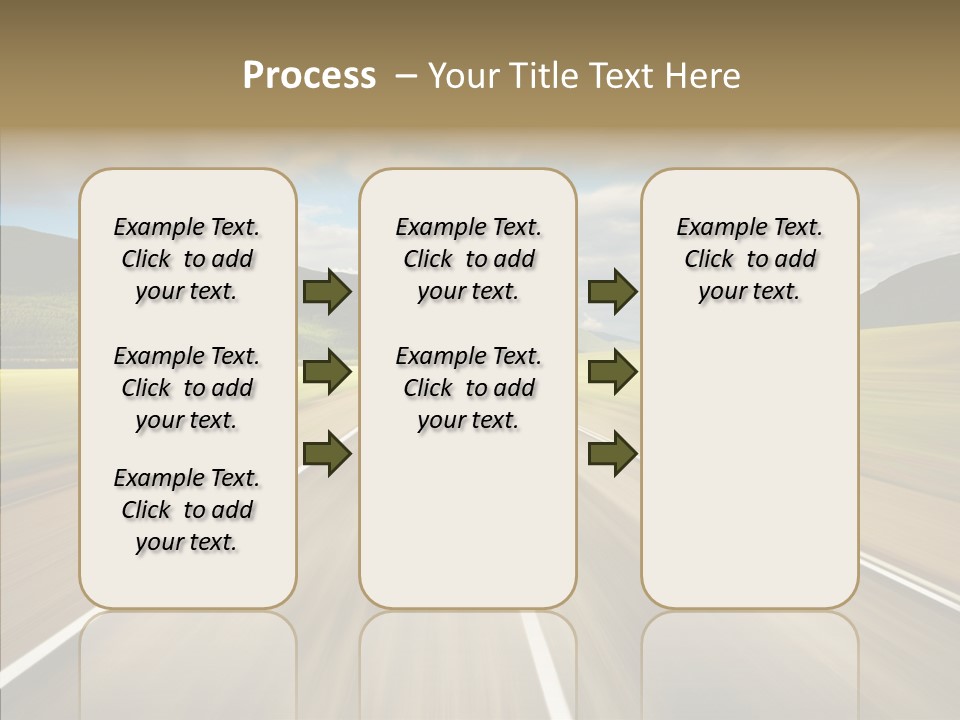 Process – Your Title Text Here

Example Text. Click to add your text.

Example Text. Click to add your text.

Example Text. Click to add your text.

Example Text. Click to add your text.

Example Text. Click to add your text.

Example Text. Click to add your text.